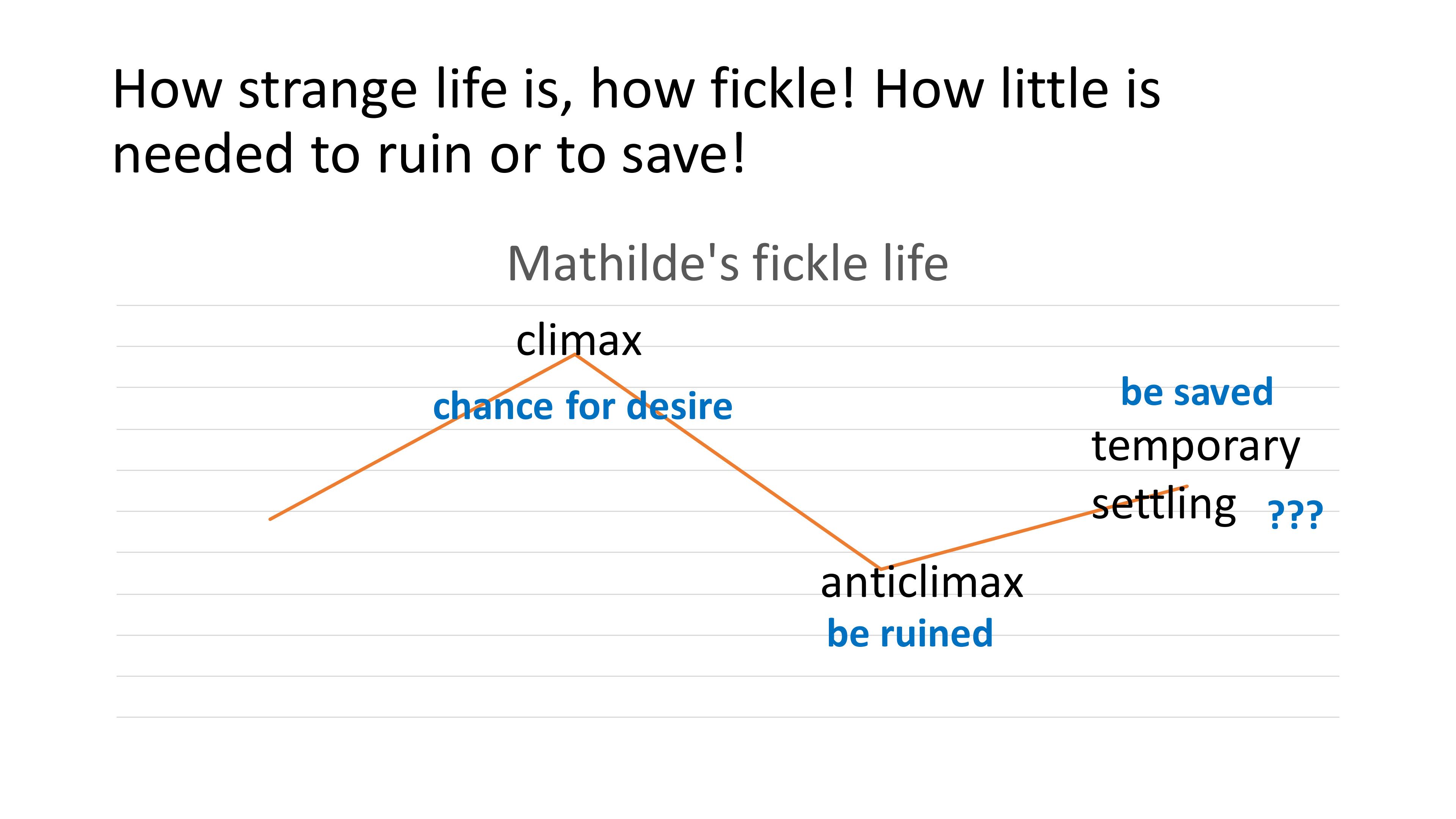 How strange life is, how fickle! How little is needed to ruin or to save!

Mathilde's fickle life

climax

chance for desire

be saved

temporary settling

???

anticlimax

be ruined